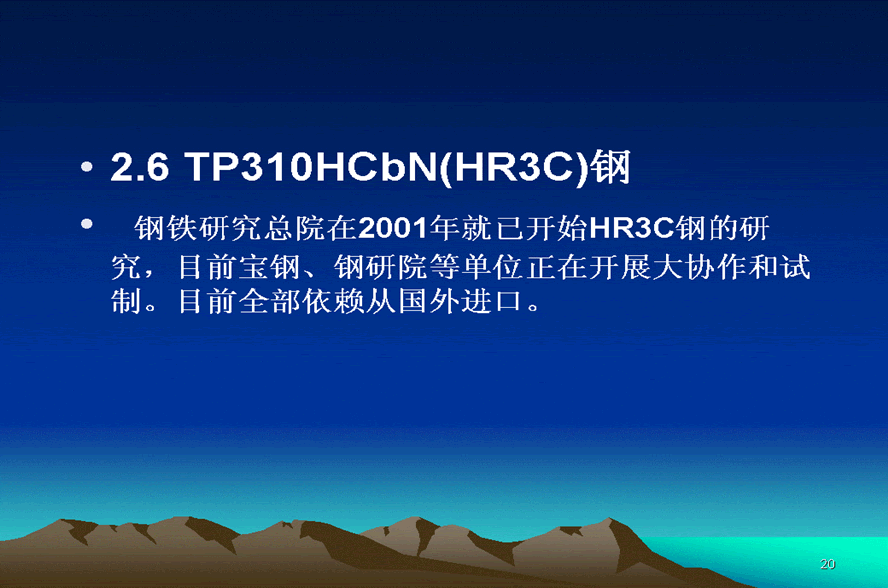 • 2.6 TP310HCbN(HR3C)钢

• 钢铁研究总院在2001年就已开始HR3C钢的研究，目前宝钢、钢研院等单位正在开展大协作和试制。目前全部依赖从国外进口。

20